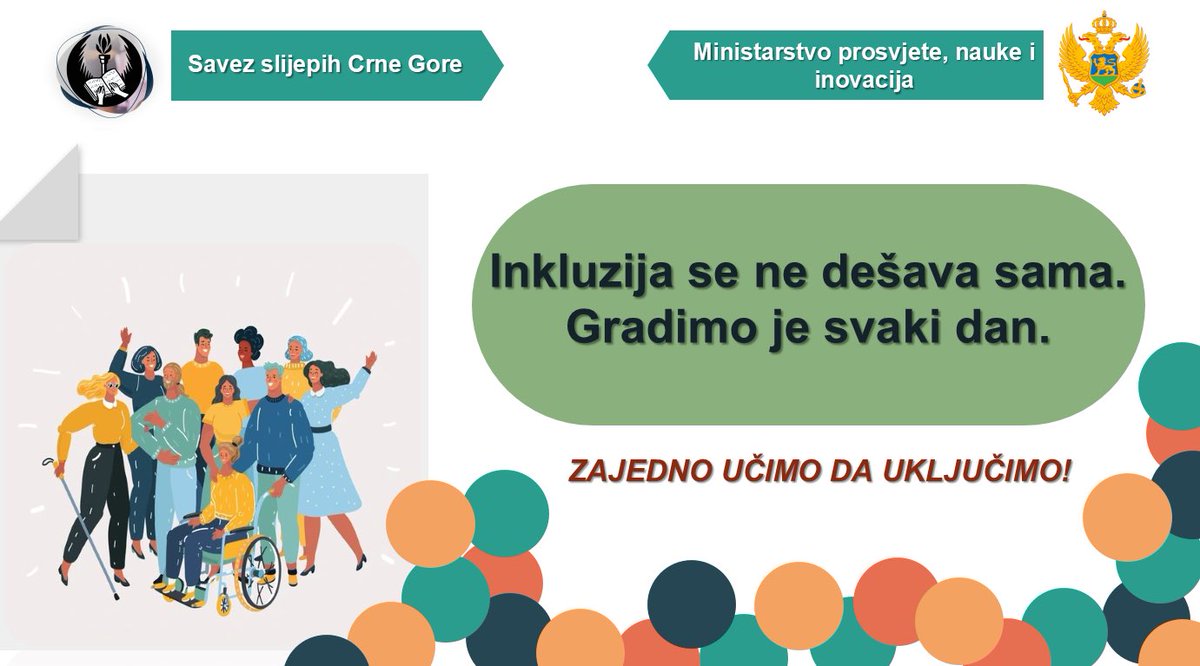 Savez slijepih Crne Gore

Ministarstvo prosvjete, nauke i inovacija

Inkluzija se ne dešava sama. Gradimo je svaki dan.

ZAJEDNO UČIMO DA UKLJUČIMO!